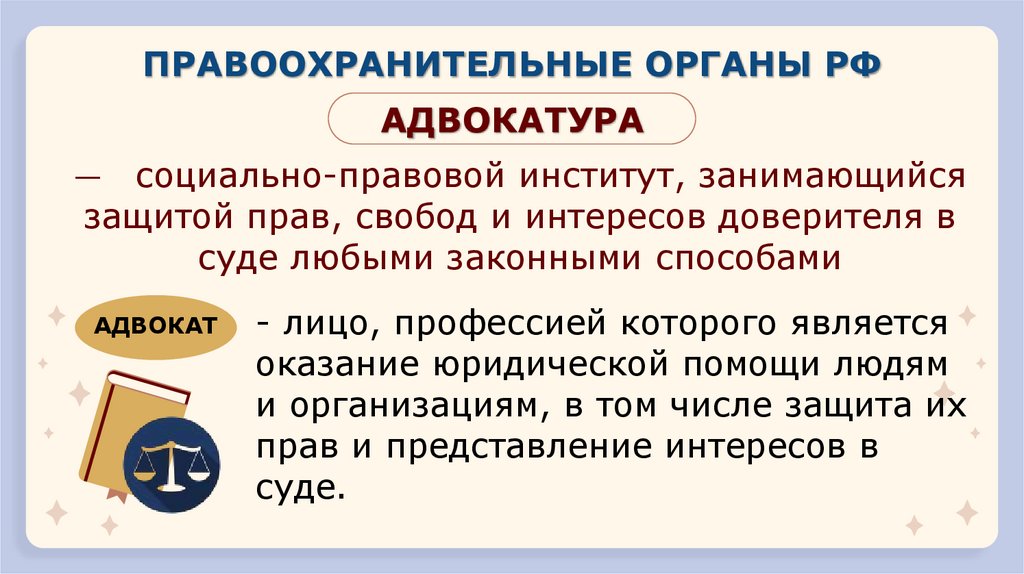 ПРАВООХРАНИТЕЛЬНЫЕ ОРГАНЫ РФ

АДВОКАТУРА

— социально-правовой институт, занимающийся защитой прав, свобод и интересов доверителя в суде любыми законными способами

АДВОКАТ

- лицо, профессией которого является оказание юридической помощи людям и организациям, в том числе защита их прав и представление интересов в суде.